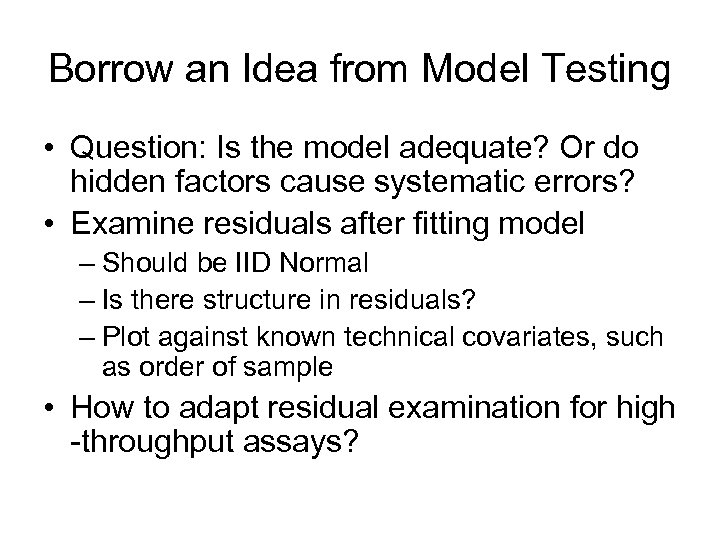 Borrow an Idea from Model Testing

• Question: Is the model adequate? Or do hidden factors cause systematic errors?
• Examine residuals after fitting model
– Should be IID Normal
– Is there structure in residuals?
– Plot against known technical covariates, such as order of sample
• How to adapt residual examination for high -throughput assays?